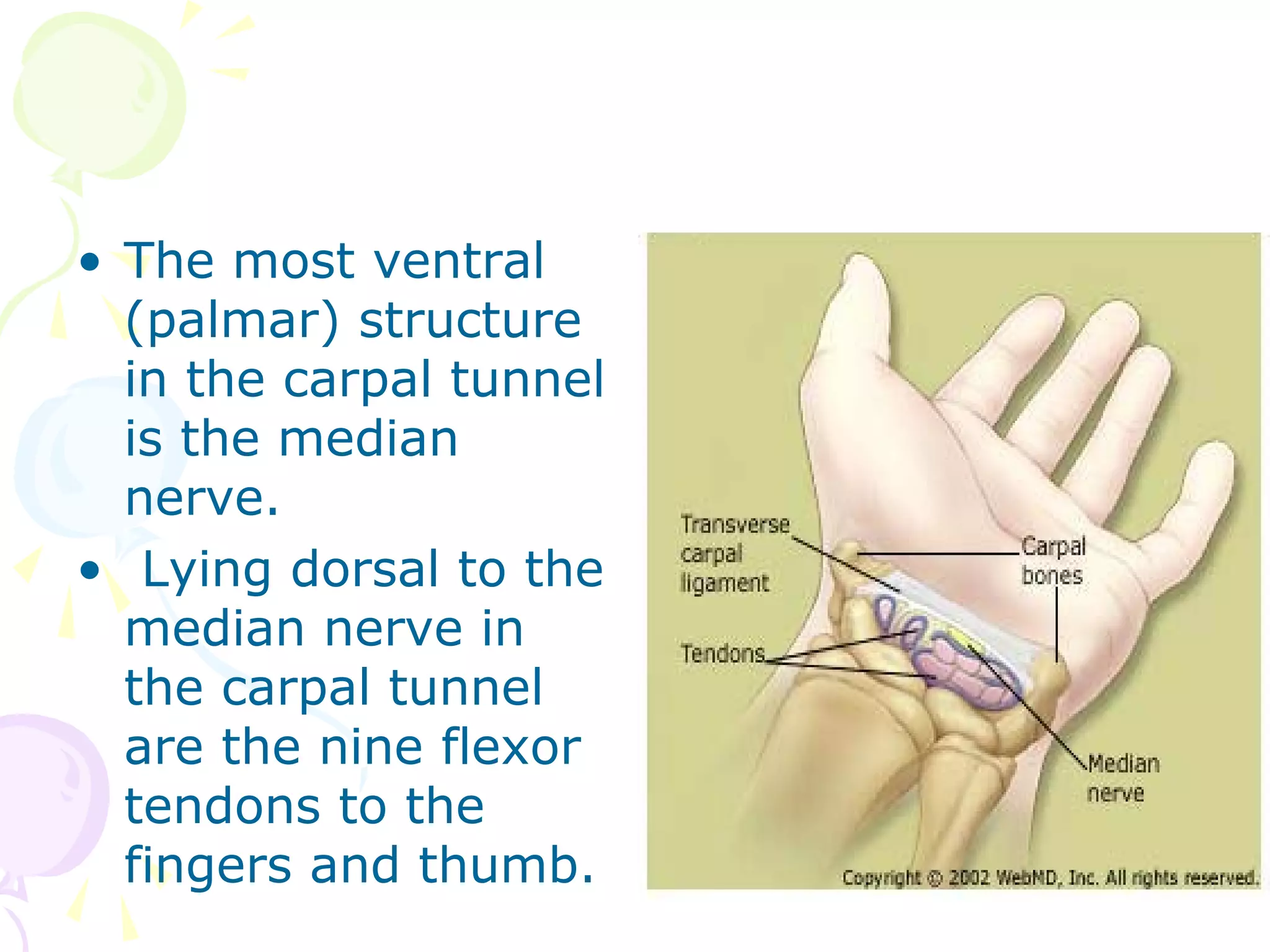 • The most ventral (palmar) structure in the carpal tunnel is the median nerve.

• Lying dorsal to the median nerve in the carpal tunnel are the nine flexor tendons to the fingers and thumb.

Transverse carpal ligament

Carpal bones

Tendons

Median nerve

Copyright © 2002 WebMD, Inc. All rights reserved.